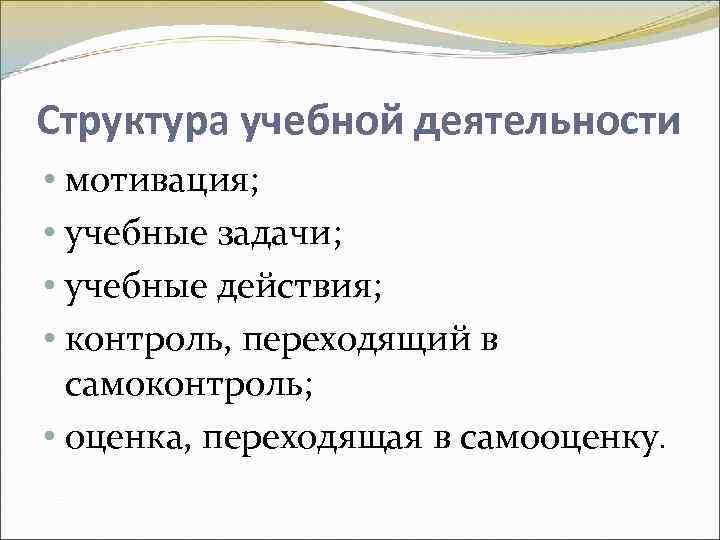 Структура учебной деятельности

• мотивация;
• учебные задачи;
• учебные действия;
• контроль, переходящий в самоконтроль;
• оценка, переходящая в самооценку.